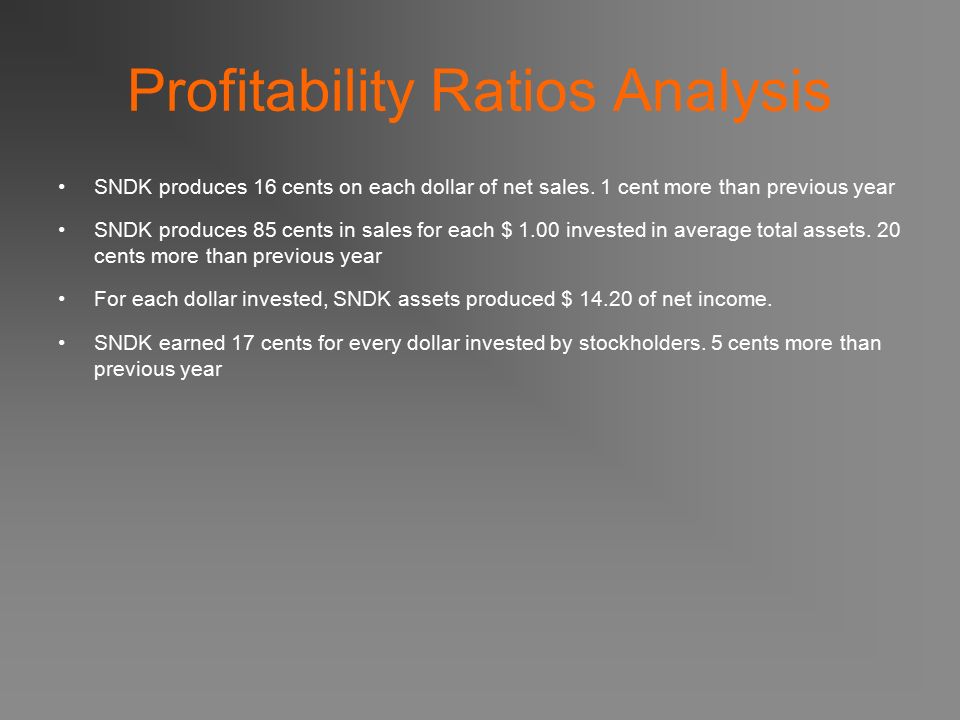 Profitability Ratios Analysis

• SNDK produces 16 cents on each dollar of net sales. 1 cent more than previous year

• SNDK produces 85 cents in sales for each \$ 1.00 invested in average total assets. 20 cents more than previous year

• For each dollar invested, SNDK assets produced \$ 14.20 of net income.

• SNDK earned 17 cents for every dollar invested by stockholders. 5 cents more than previous year